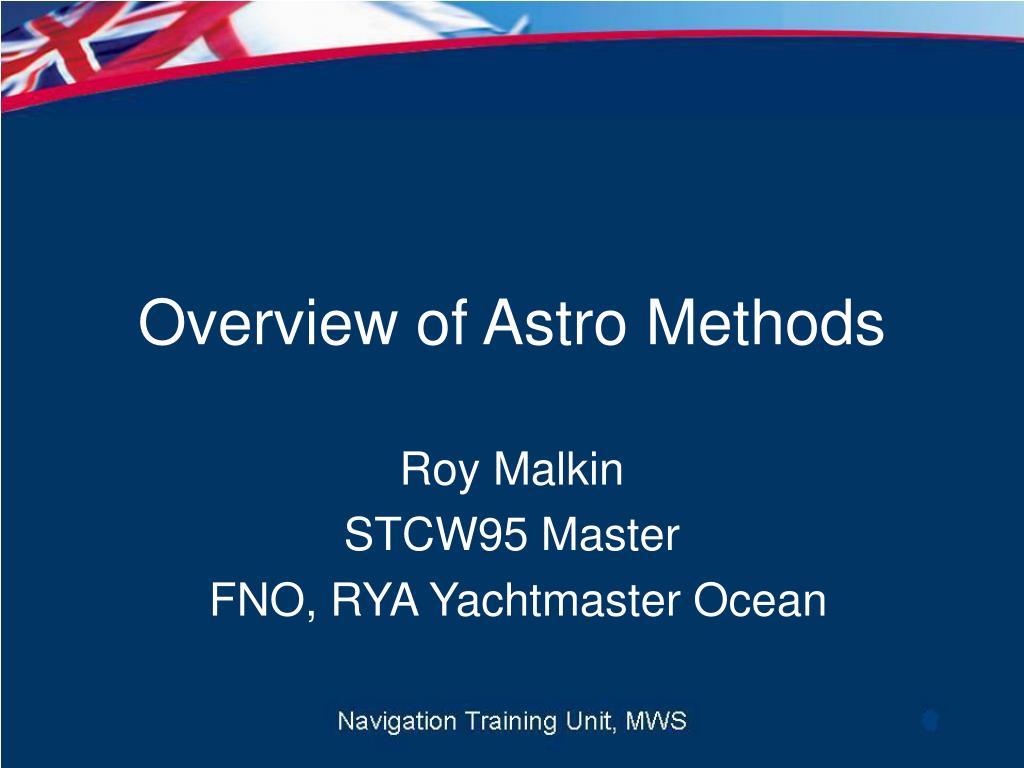 Overview of Astro Methods

Roy Malkin
STCW95 Master
FNO, RYA Yachtmaster Ocean

Navigation Training Unit, MWS